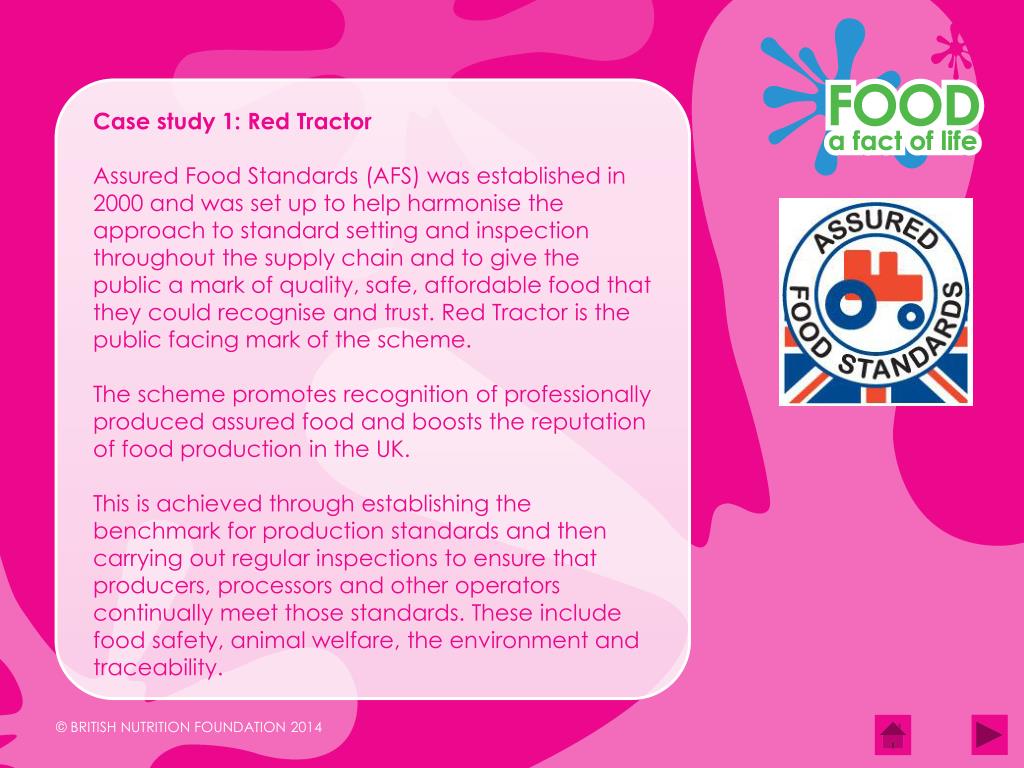 Case study 1: Red Tractor

Assured Food Standards (AFS) was established in 2000 and was set up to help harmonise the approach to standard setting and inspection throughout the supply chain and to give the public a mark of quality, safe, affordable food that they could recognise and trust. Red Tractor is the public facing mark of the scheme.

The scheme promotes recognition of professionally produced assured food and boosts the reputation of food production in the UK.

This is achieved through establishing the benchmark for production standards and then carrying out regular inspections to ensure that producers, processors and other operators continually meet those standards. These include food safety, animal welfare, the environment and traceability.

FOOD
a fact of life

ASSURED
FOOD STANDARDS

© BRITISH NUTRITION FOUNDATION 2014